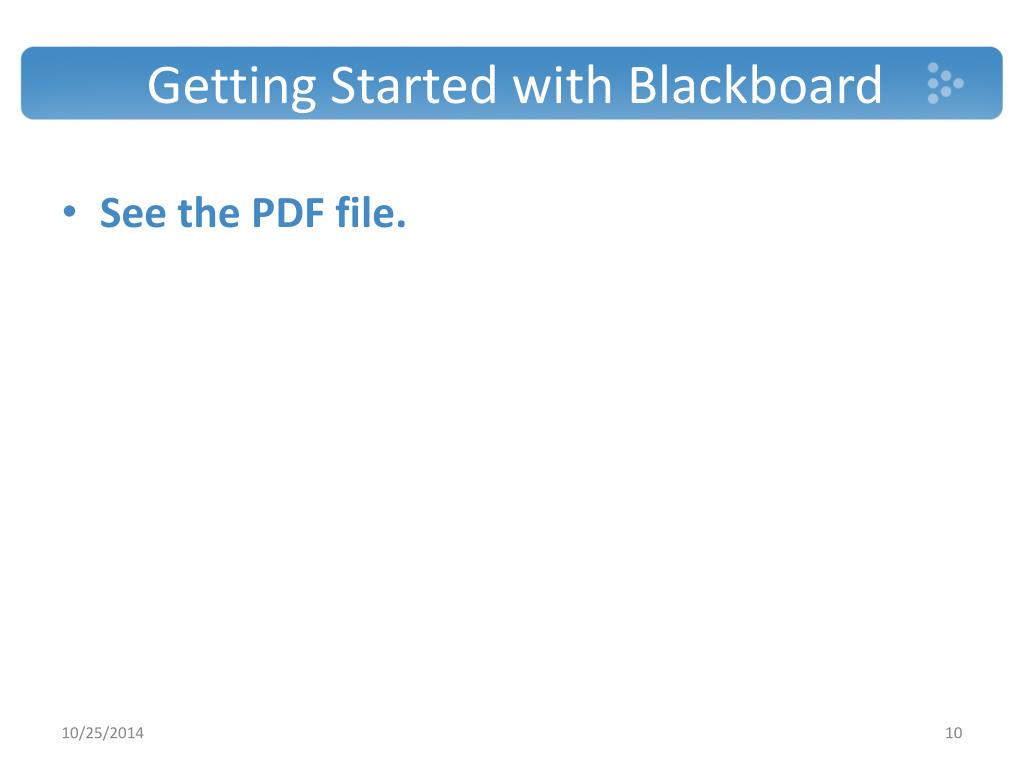 Getting Started with Blackboard

• See the PDF file.

10/25/2014

10